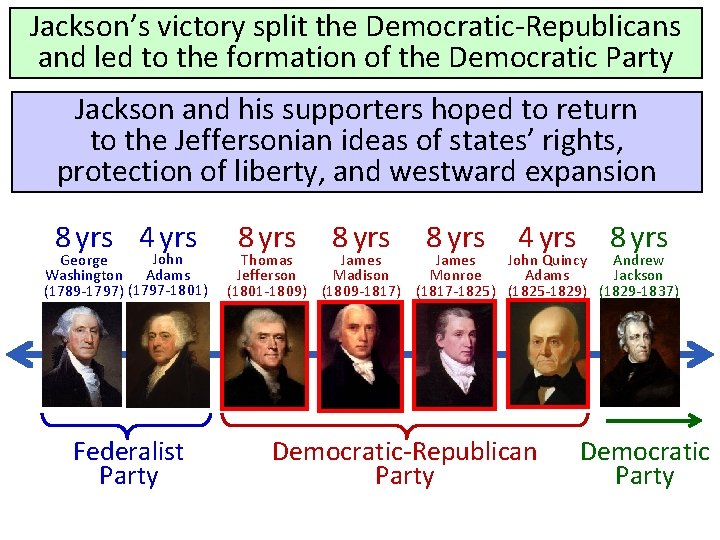 Jackson's victory split the Democratic-Republicans and led to the formation of the Democratic Party

Jackson and his supporters hoped to return to the Jeffersonian ideas of states' rights, protection of liberty, and westward expansion

8 yrs
George Washington
(1789-1797)

4 yrs
John Adams
(1797-1801)

8 yrs
Thomas Jefferson
(1801-1809)

8 yrs
James Madison
(1809-1817)

8 yrs
James Monroe
(1817-1825)

4 yrs
John Quincy Adams
(1825-1829)

8 yrs
Andrew Jackson
(1829-1837)

Federalist Party

Democratic-Republican Party

Democratic Party